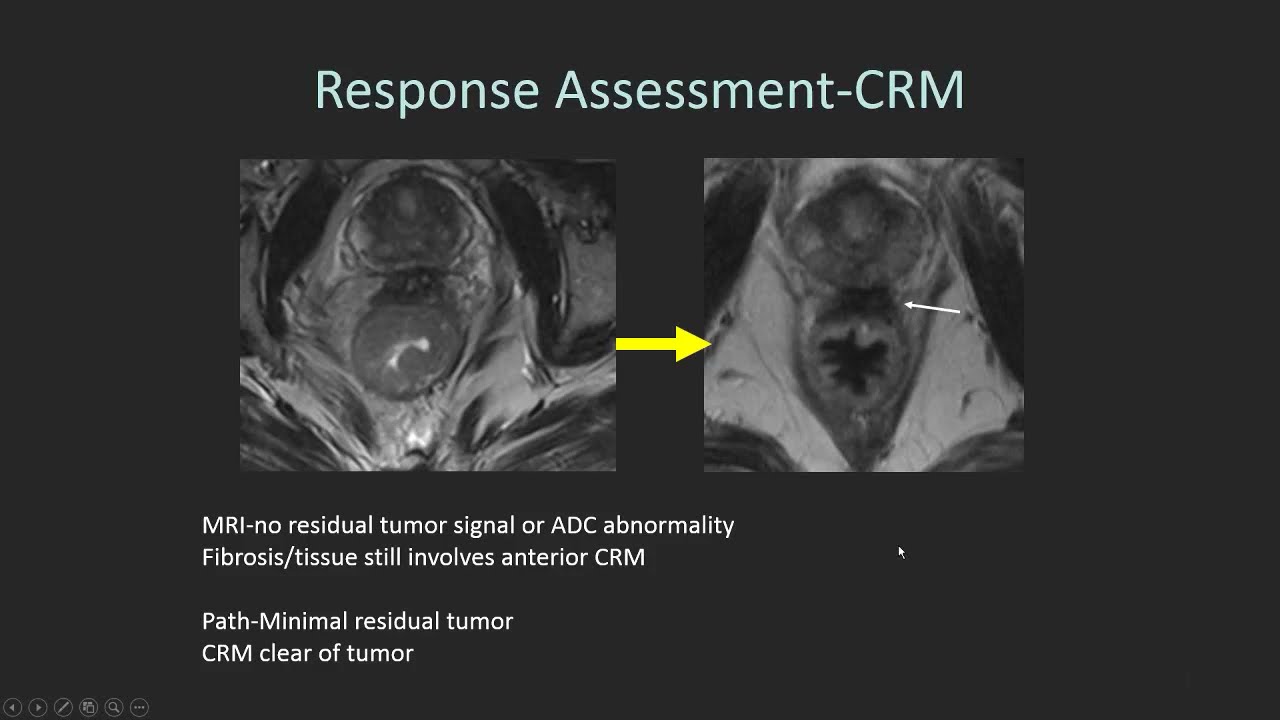 Response Assessment-CRM

MRI-no residual tumor signal or ADC abnormality
Fibrosis/tissue still involves anterior CRM

Path-Minimal residual tumor
CRM clear of tumor